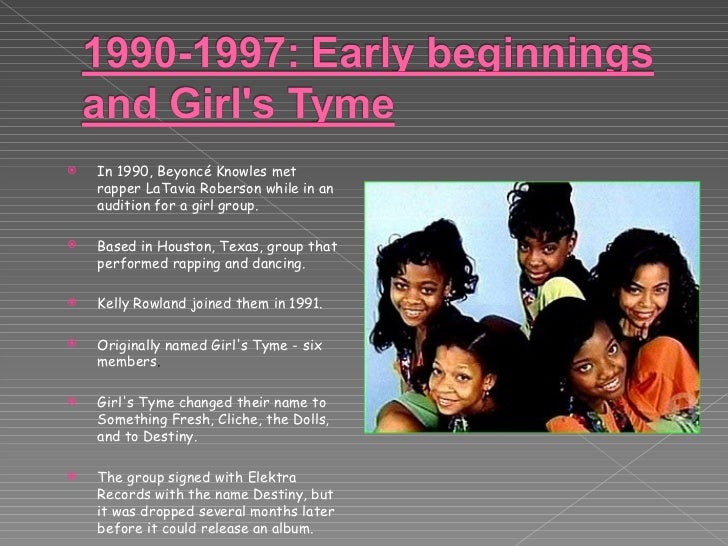 1990-1997: Early beginnings and Girl's Tyme

In 1990, Beyoncé Knowles met rapper LaTavia Roberson while in an audition for a girl group.

Based in Houston, Texas, group that performed rapping and dancing.

Kelly Rowland joined them in 1991.

Originally named Girl's Tyme - six members.

Girl's Tyme changed their name to Something Fresh, Cliche, the Dolls, and to Destiny.

The group signed with Elektra Records with the name Destiny, but it was dropped several months later before it could release an album.